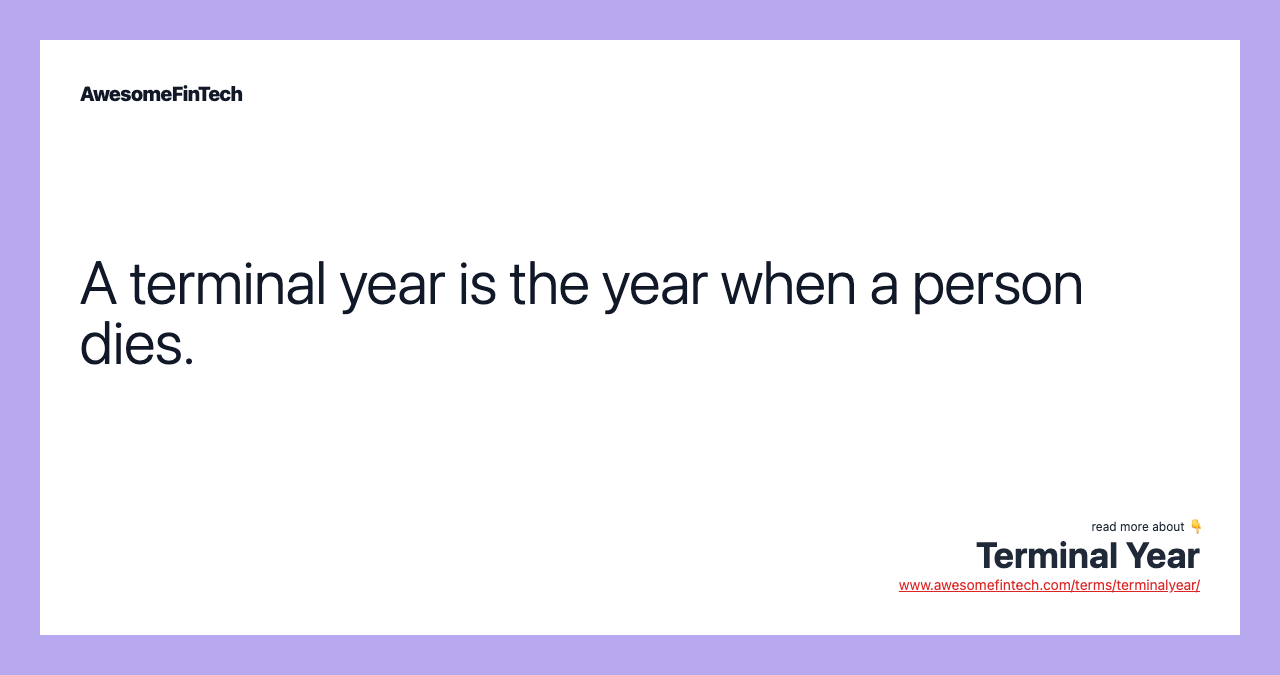 AwesomeFinTech

A terminal year is the year when a person dies.

read more about 👇
Terminal Year
www.awesomefintech.com/terms/terminalyear/